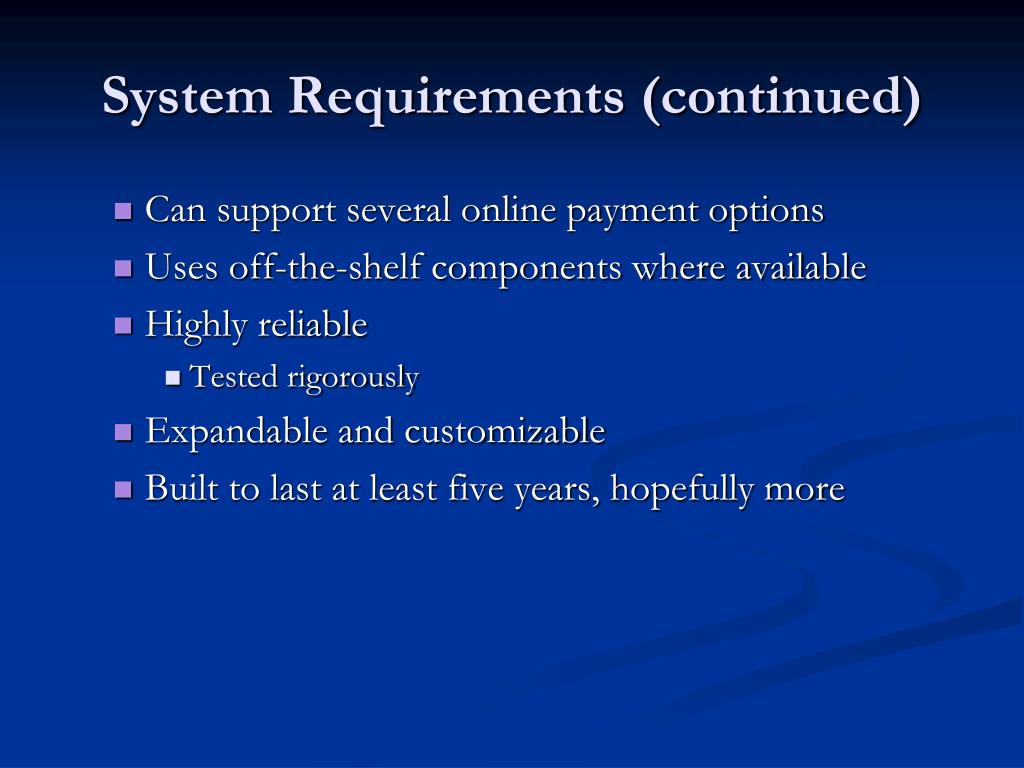 System Requirements (continued)

- Can support several online payment options
- Uses off-the-shelf components where available
- Highly reliable
  - Tested rigorously
- Expandable and customizable
- Built to last at least five years, hopefully more